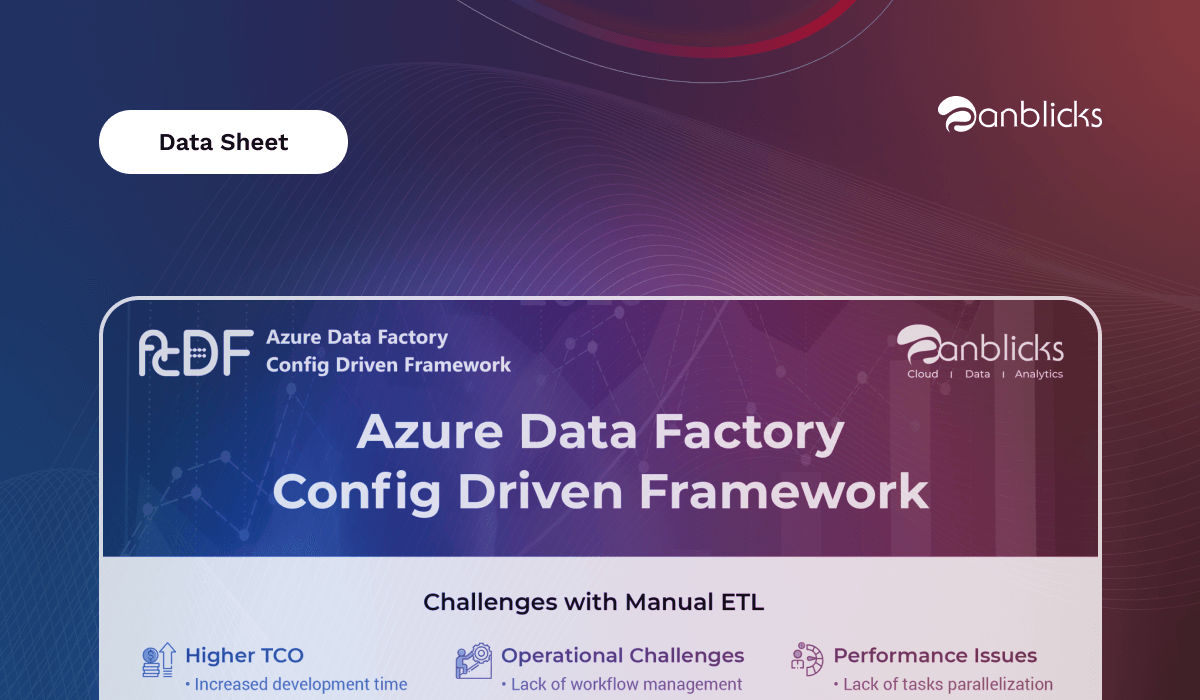 Data Sheet

anblicks

ACDF Azure Data Factory Config Driven Framework

anblicks
Cloud | Data | Analytics

Azure Data Factory Config Driven Framework

Challenges with Manual ETL

Higher TCO
• Increased development time

Operational Challenges
• Lack of workflow management

Performance Issues
• Lack of tasks parallelization